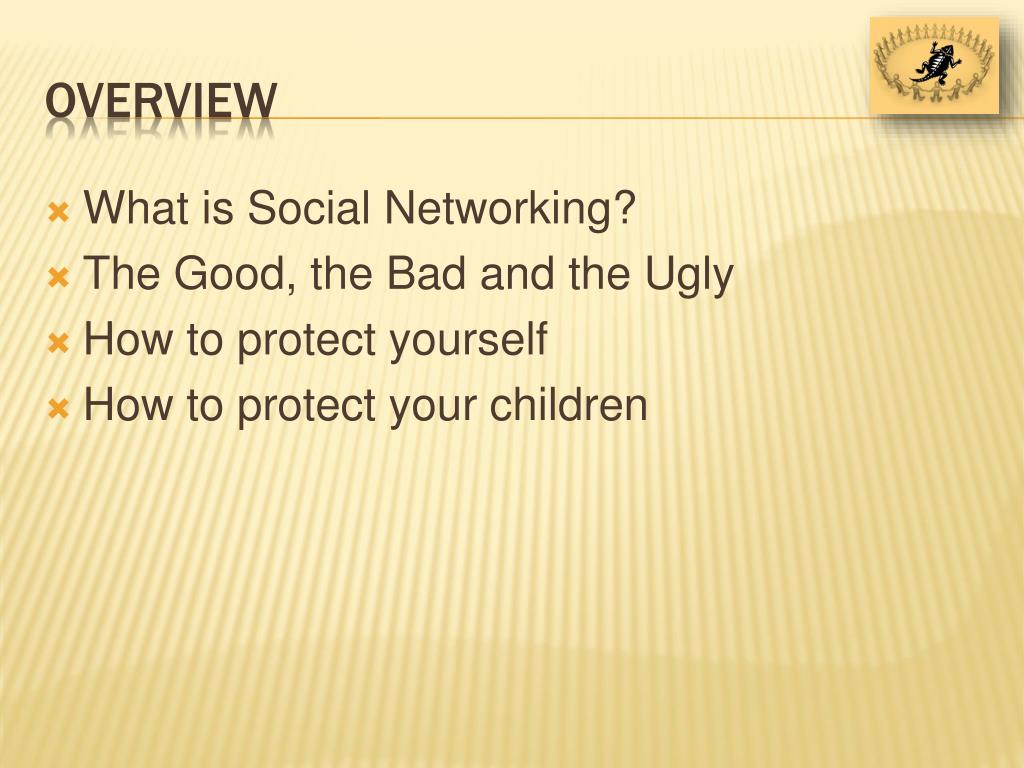 OVERVIEW

What is Social Networking?
The Good, the Bad and the Ugly
How to protect yourself
How to protect your children